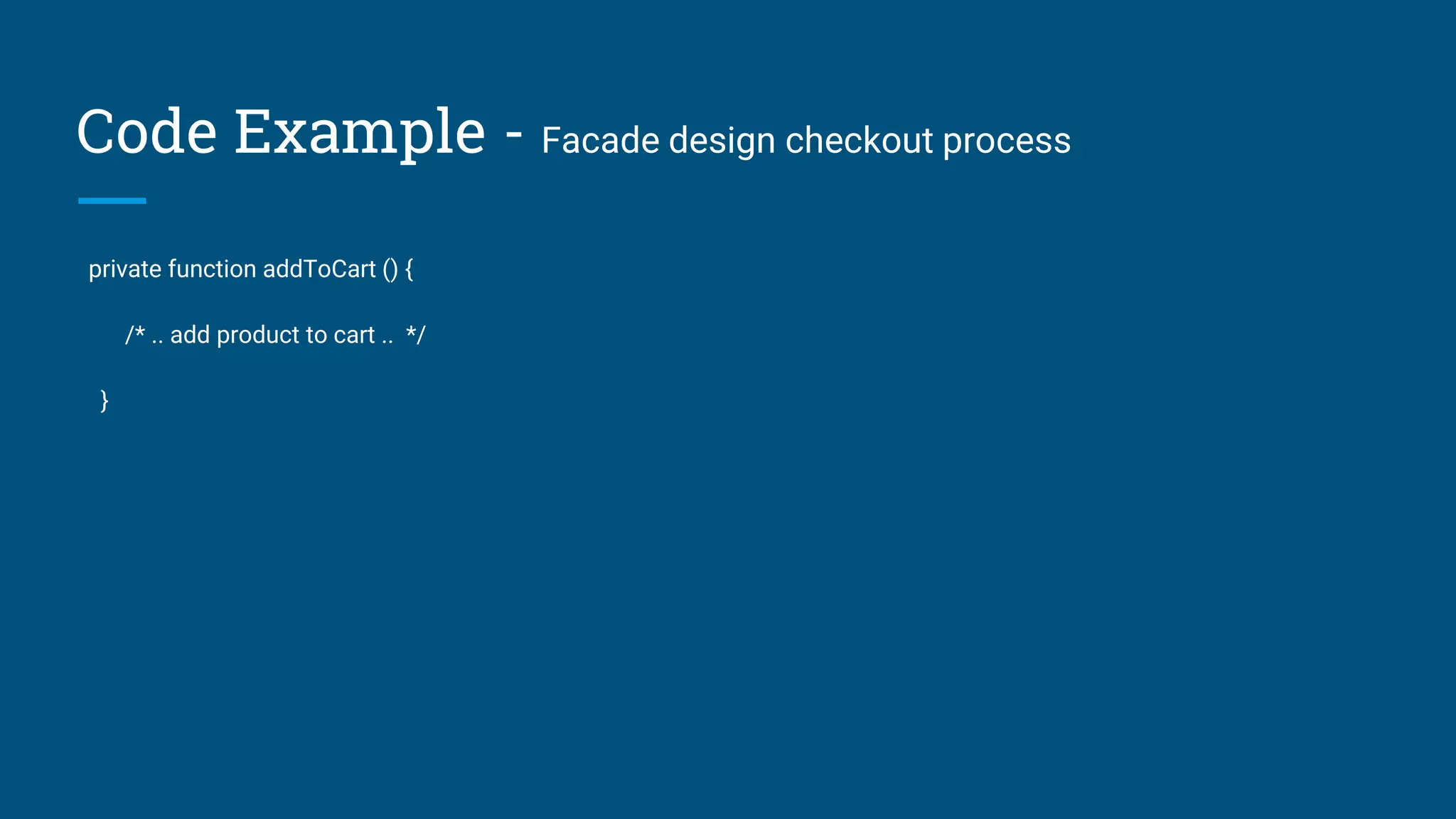 Code Example - Facade design checkout process

private function addToCart () {

/* .. add product to cart .. */

}